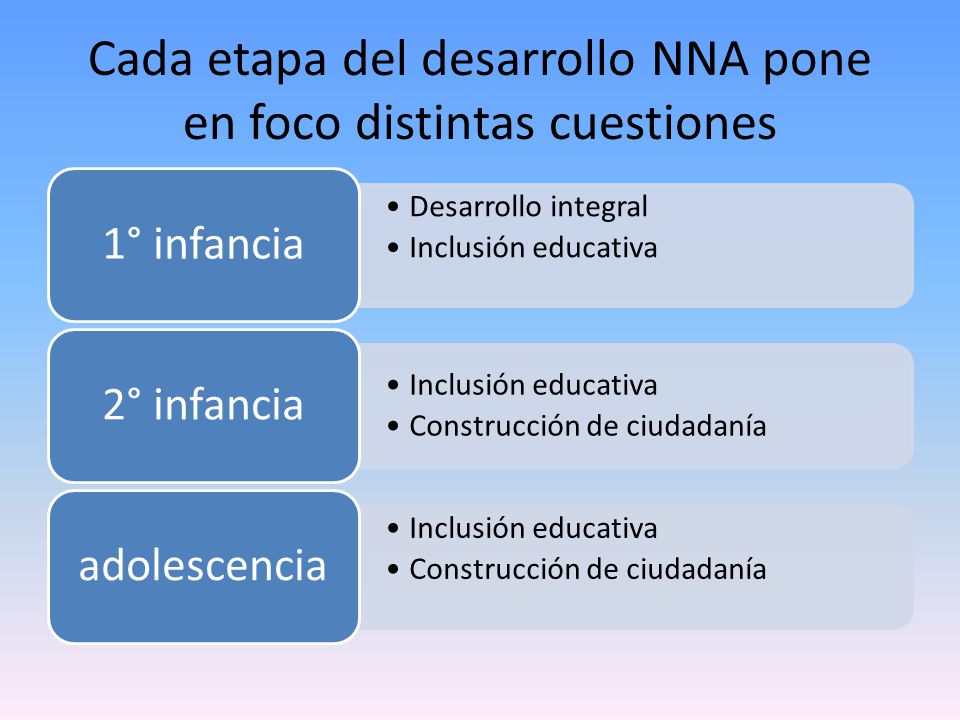 Cada etapa del desarrollo NNA pone en foco distintas cuestiones

1° infancia

• Desarrollo integral
• Inclusión educativa

2° infancia

• Inclusión educativa
• Construcción de ciudadanía

adolescencia

• Inclusión educativa
• Construcción de ciudadanía